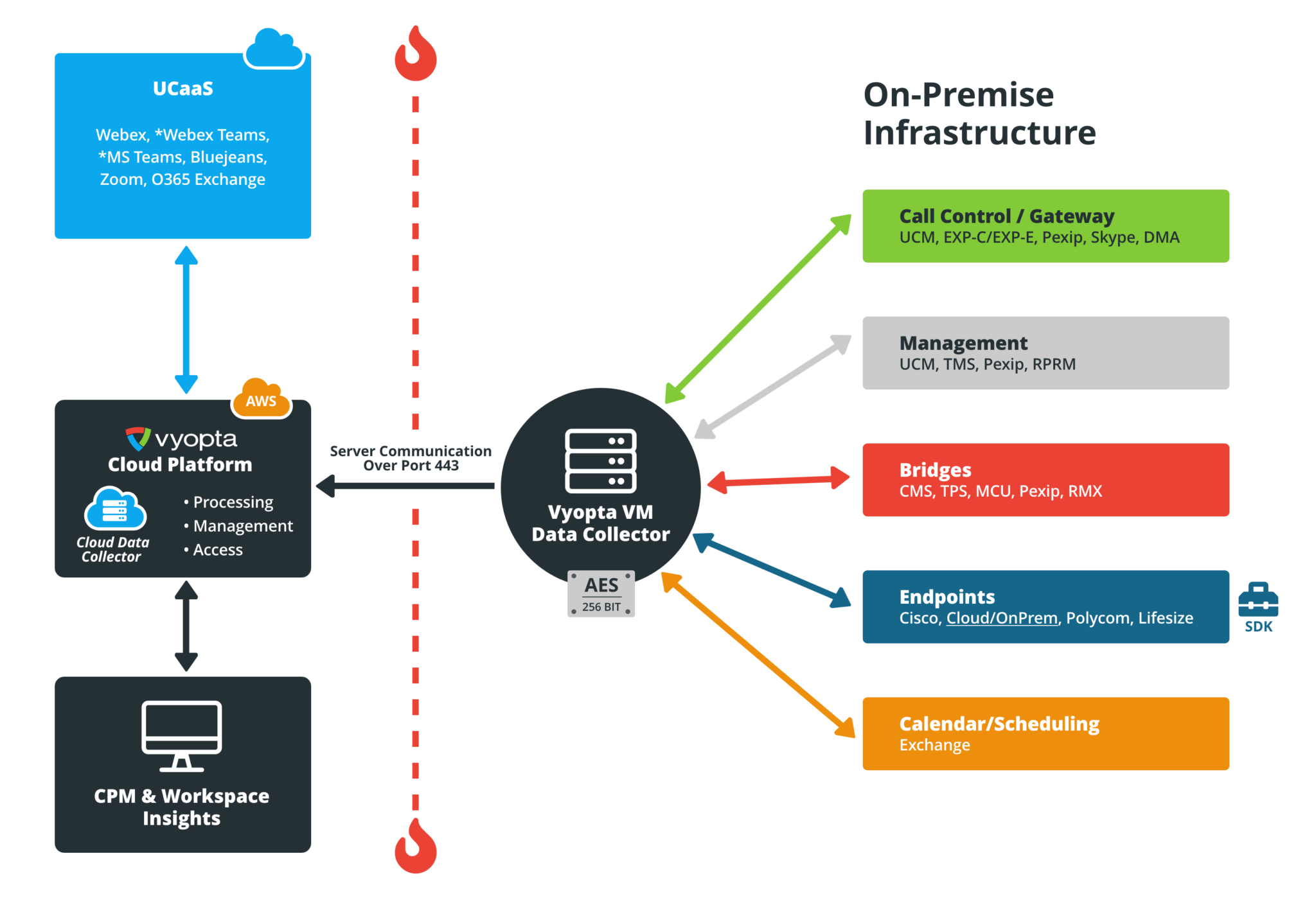 UCaaS

Webex, *Webex Teams, *MS Teams, Bluejeans, Zoom, O365 Exchange

AWS

vyopta
Cloud Platform

Cloud Data Collector

• Processing
• Management
• Access

CPM & Workspace Insights

Server Communication Over Port 443

Vyopta VM Data Collector

AES
256 BIT

On-Premise Infrastructure

Call Control / Gateway
UCM, EXP-C/EXP-E, Pexip, Skype, DMA

Management
UCM, TMS, Pexip, RPRM

Bridges
CMS, TPS, MCU, Pexip, RMX

Endpoints
Cisco, Cloud/OnPrem, Polycom, Lifesize

SDK

Calendar/Scheduling
Exchange